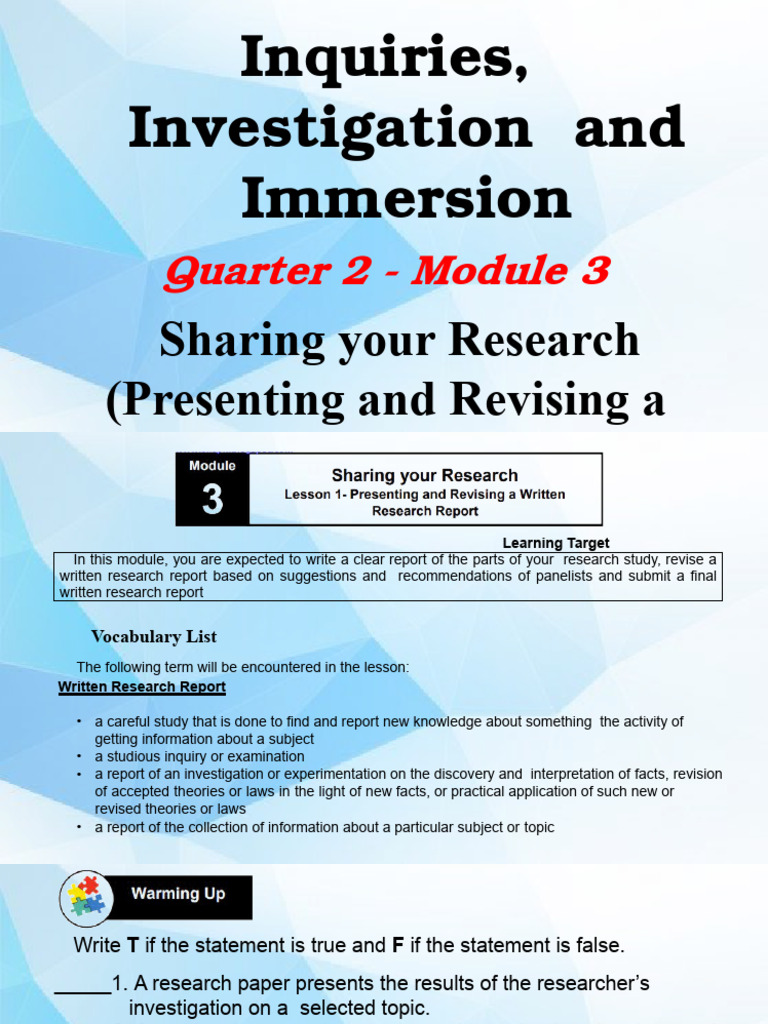 Inquiries, Investigation and Immersion

Quarter 2 - Module 3

Sharing your Research (Presenting and Revising a

Module
3

Sharing your Research
Lesson 1- Presenting and Revising a Written Research Report

Learning Target

In this module, you are expected to write a clear report of the parts of your research study, revise a written research report based on suggestions and recommendations of panelists and submit a final written research report

Vocabulary List

The following term will be encountered in the lesson:

Written Research Report

• a careful study that is done to find and report new knowledge about something the activity of getting information about a subject
• a studious inquiry or examination
• a report of an investigation or experimentation on the discovery and interpretation of facts, revision of accepted theories or laws in the light of new facts, or practical application of such new or revised theories or laws
• a report of the collection of information about a particular subject or topic

Warming Up

Write T if the statement is true and F if the statement is false.

_____1. A research paper presents the results of the researcher's investigation on a selected topic.